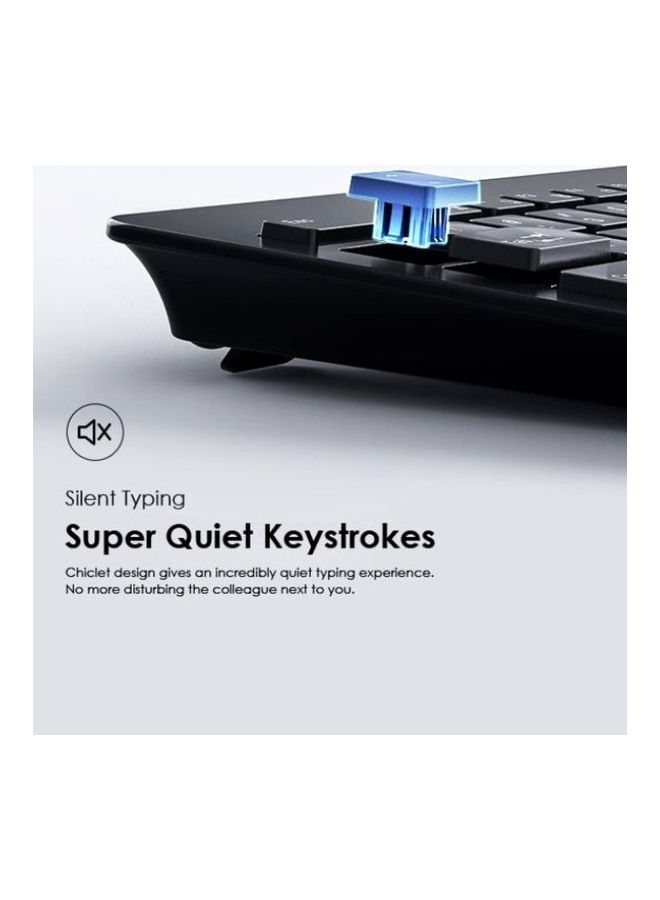 Silent Typing

Super Quiet Keystrokes

Chiclet design gives an incredibly quiet typing experience. No more disturbing the colleague next to you.